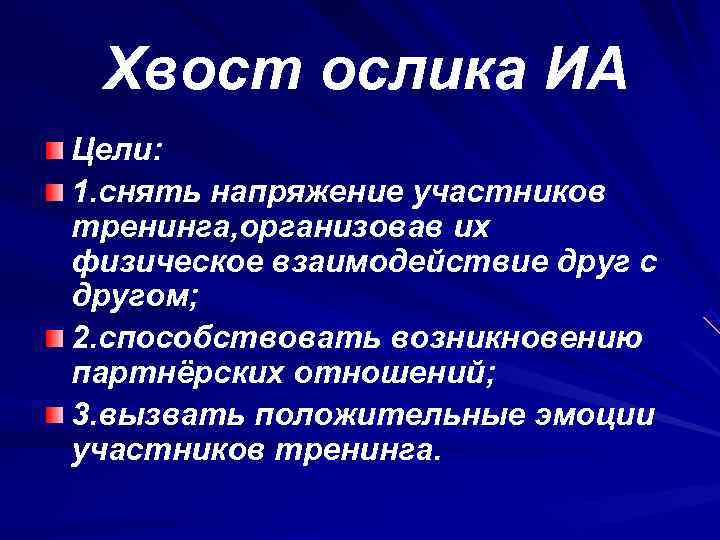 Хвост ослика ИА

Цели:

1.снять напряжение участников тренинга,организовав их физическое взаимодействие друг с другом;

2.способствовать возникновению партнёрских отношений;

3.вызвать положительные эмоции участников тренинга.